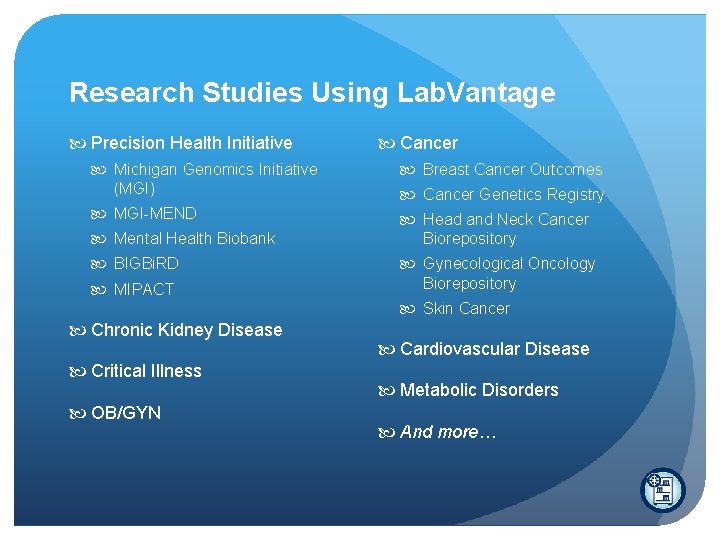 Research Studies Using LabVantage

Precision Health Initiative
Michigan Genomics Initiative (MGI)
MGI-MEND
Mental Health Biobank
BIGBiRD
MIPACT

Chronic Kidney Disease

Critical Illness

OB/GYN

Cancer
Breast Cancer Outcomes
Cancer Genetics Registry
Head and Neck Cancer Biorepository
Gynecological Oncology Biorepository
Skin Cancer

Cardiovascular Disease

Metabolic Disorders

And more…